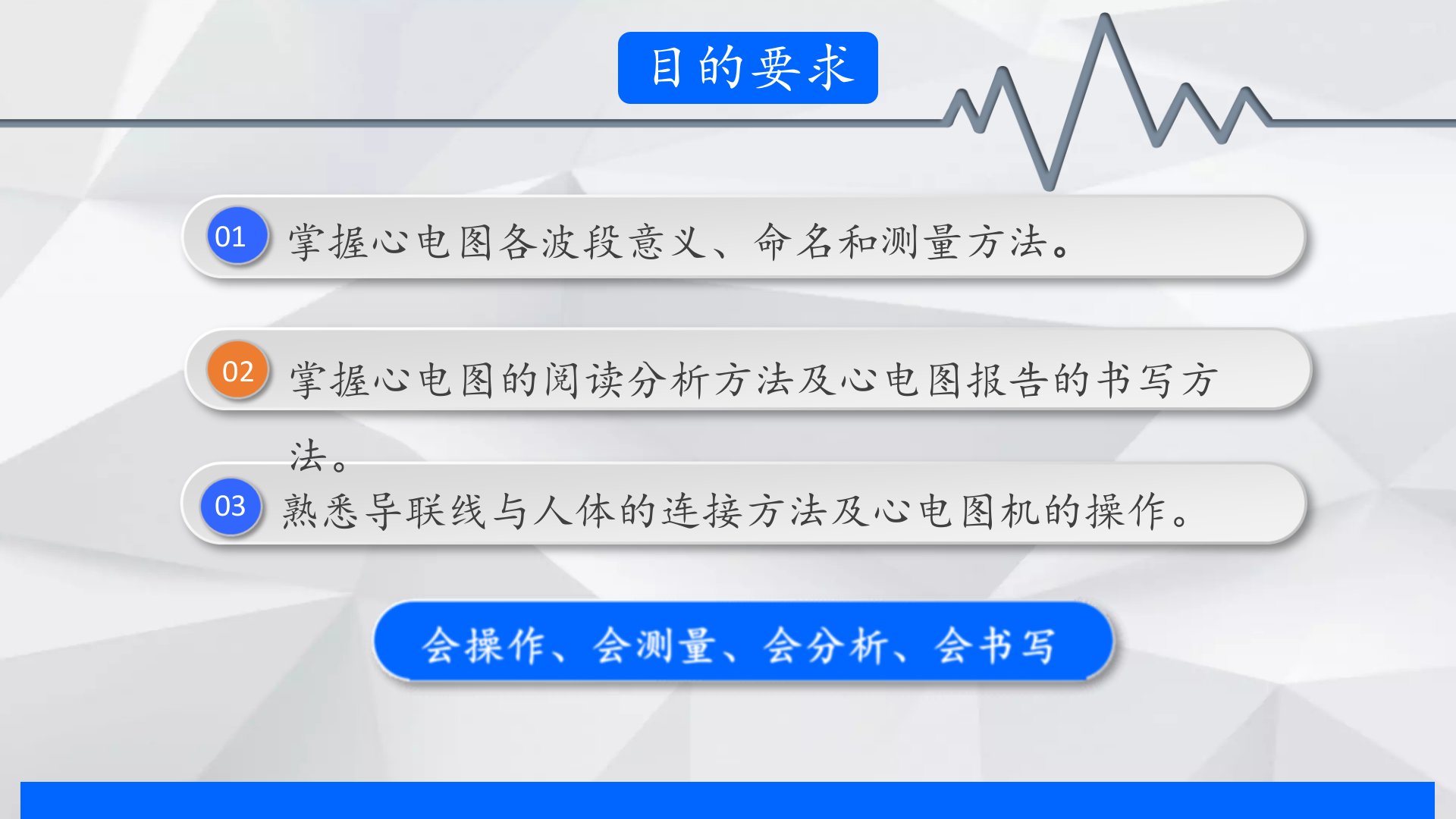 目的要求

01 掌握心电图各波段意义、命名和测量方法。

02 掌握心电图的阅读分析方法及心电图报告的书写方法。

03 熟悉导联线与人体的连接方法及心电图机的操作。

会操作、会测量、会分析、会书写